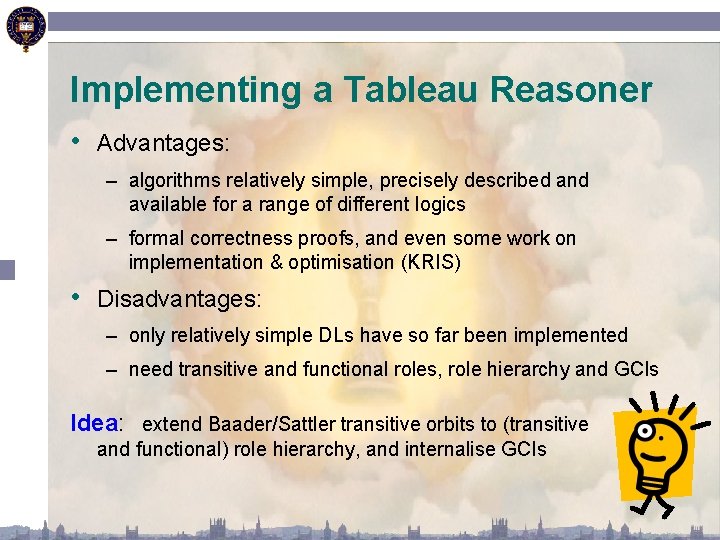 Implementing a Tableau Reasoner

• Advantages:
– algorithms relatively simple, precisely described and available for a range of different logics
– formal correctness proofs, and even some work on implementation & optimisation (KRIS)

• Disadvantages:
– only relatively simple DLs have so far been implemented
– need transitive and functional roles, role hierarchy and GCIs

Idea: extend Baader/Sattler transitive orbits to (transitive and functional) role hierarchy, and internalise GCIs